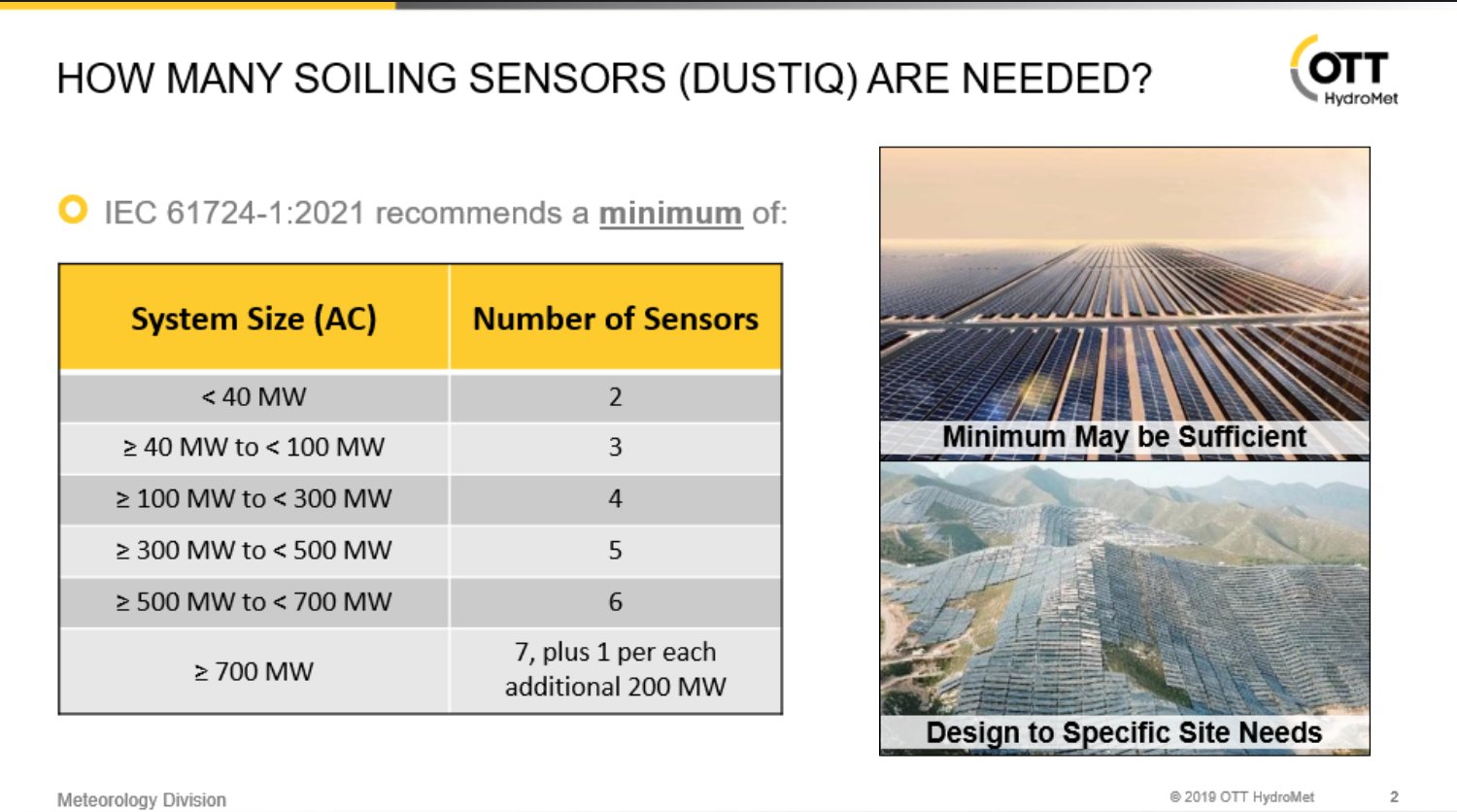 HOW MANY SOILING SENSORS (DUSTIQ) ARE NEEDED?

OTT HydroMet

IEC 61724-1:2021 recommends a minimum of:

| System Size (AC) | Number of Sensors |
|---|---|
| < 40 MW | 2 |
| ≥ 40 MW to < 100 MW | 3 |
| ≥ 100 MW to < 300 MW | 4 |
| ≥ 300 MW to < 500 MW | 5 |
| ≥ 500 MW to < 700 MW | 6 |
| ≥ 700 MW | 7, plus 1 per each additional 200 MW |

Minimum May be Sufficient

Design to Specific Site Needs

Meteorology Division

© 2019 OTT HydroMet

2